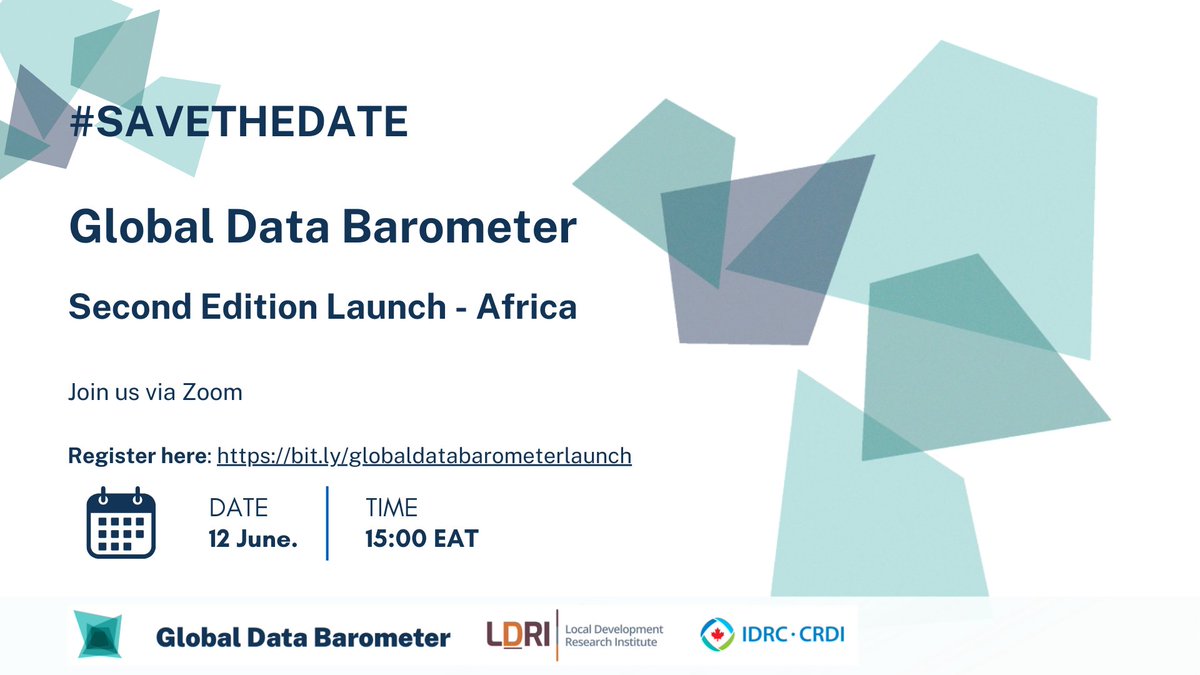 #SAVETHEDATE

Global Data Barometer

Second Edition Launch - Africa

Join us via Zoom

Register here: https://bit.ly/globaldatabarometerlaunch

DATE
12 June.

TIME
15:00 EAT

Global Data Barometer

LDRI Local Development Research Institute

IDRC · CRDI